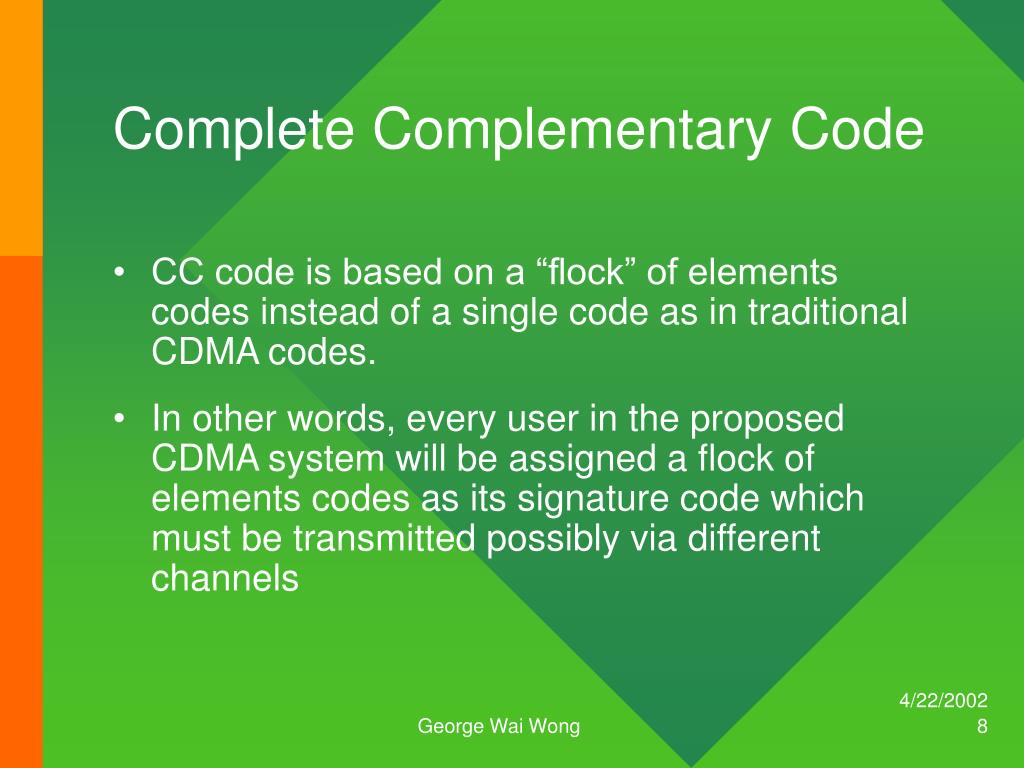 Complete Complementary Code

• CC code is based on a “flock” of elements codes instead of a single code as in traditional CDMA codes.

• In other words, every user in the proposed CDMA system will be assigned a flock of elements codes as its signature code which must be transmitted possibly via different channels

George Wai Wong

4/22/2002
8